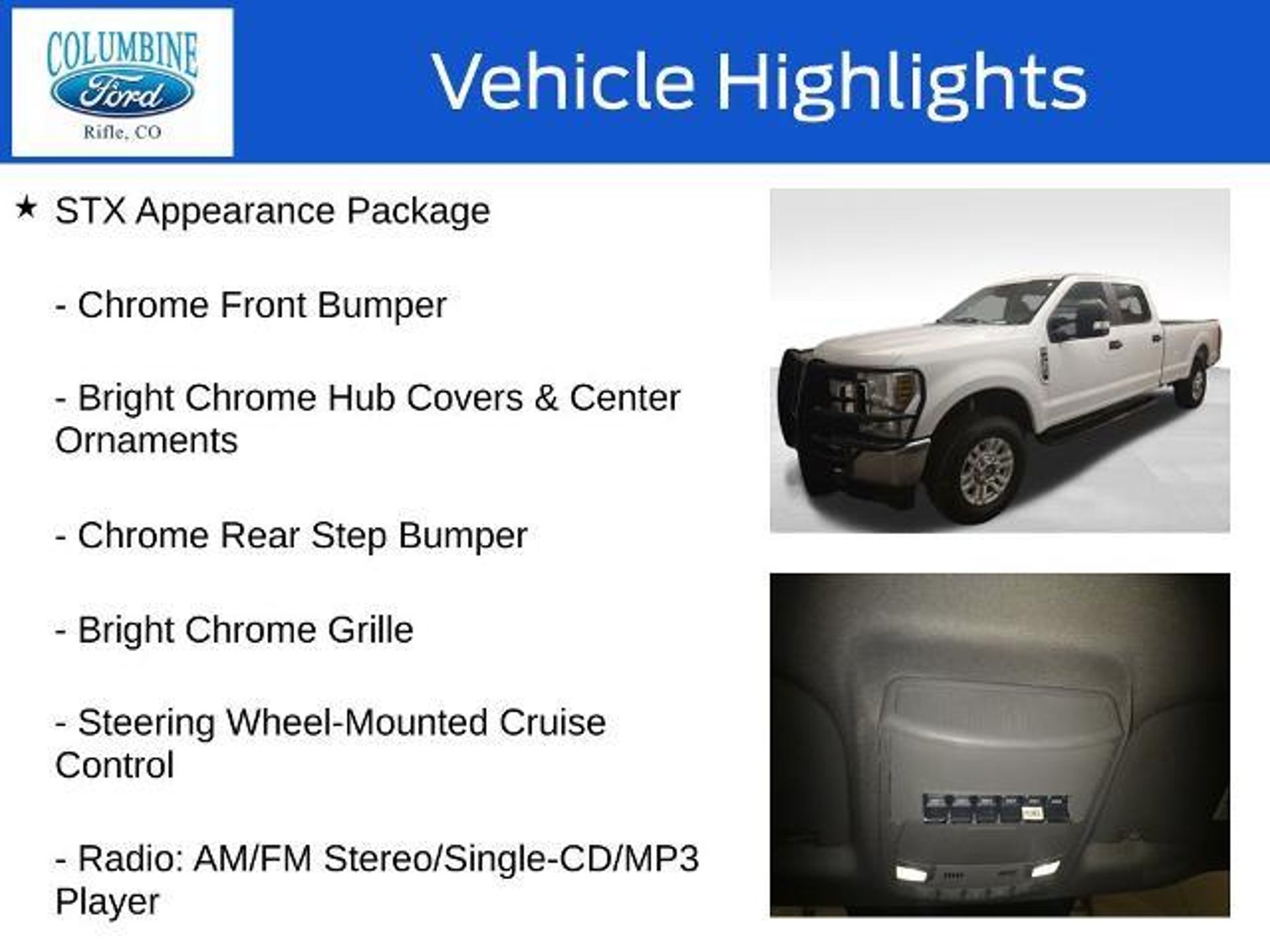 COLUMBINE
Ford
Rifle, CO

Vehicle Highlights

★ STX Appearance Package

- Chrome Front Bumper

- Bright Chrome Hub Covers & Center Ornaments

- Chrome Rear Step Bumper

- Bright Chrome Grille

- Steering Wheel-Mounted Cruise Control

- Radio: AM/FM Stereo/Single-CD/MP3 Player